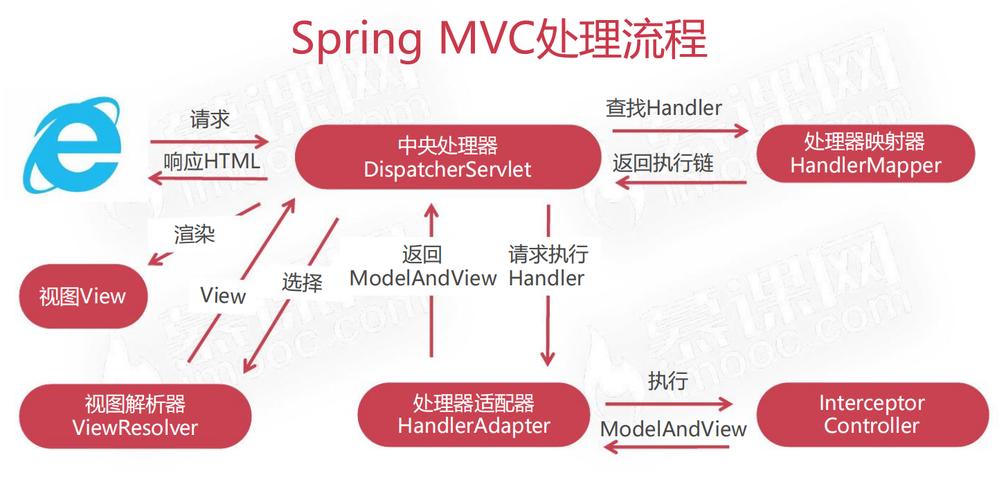 Spring MVC处理流程

请求

响应HTML

中央处理器
DispatcherServlet

查找Handler

返回执行链

处理器映射器
HandlerMapper

渲染

视图View

View

选择

返回
ModelAndView

请求执行
Handler

视图解析器
ViewResolver

处理器适配器
HandlerAdapter

执行

ModelAndView

Interceptor
Controller

慕课网
imooc.com